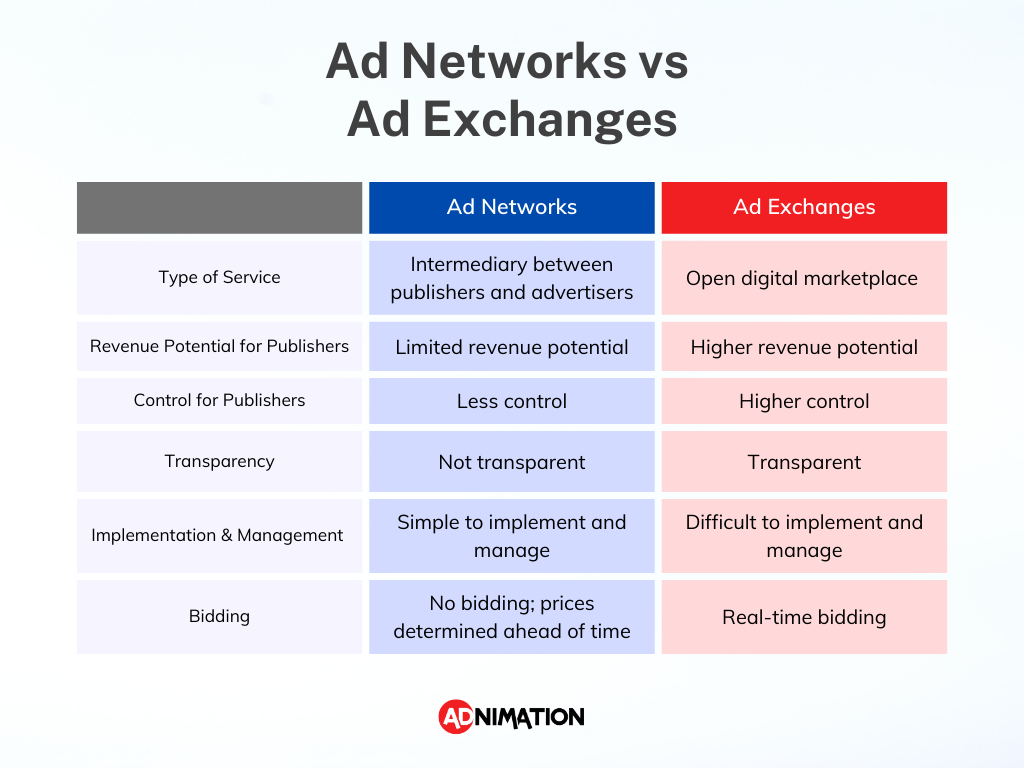 Ad Networks vs
Ad Exchanges

| | Ad Networks | Ad Exchanges |
|---|---|---|
| Type of Service | Intermediary between publishers and advertisers | Open digital marketplace |
| Revenue Potential for Publishers | Limited revenue potential | Higher revenue potential |
| Control for Publishers | Less control | Higher control |
| Transparency | Not transparent | Transparent |
| Implementation & Management | Simple to implement and manage | Difficult to implement and manage |
| Bidding | No bidding; prices determined ahead of time | Real-time bidding |

ADNIMATION